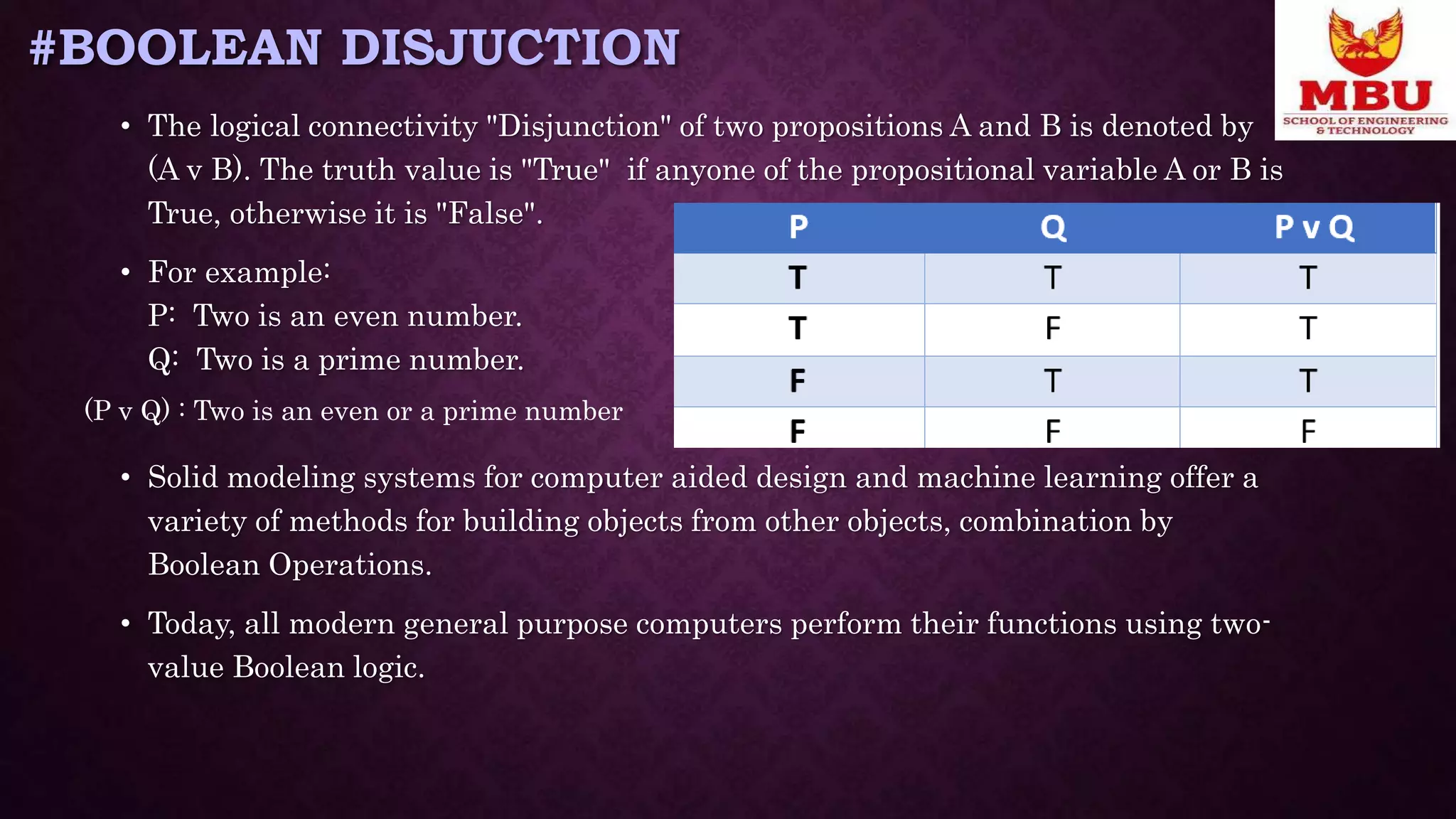 #BOOLEAN DISJUCTION

MBU
SCHOOL OF ENGINEERING & TECHNOLOGY

• The logical connectivity "Disjunction" of two propositions A and B is denoted by (A v B). The truth value is "True" if anyone of the propositional variable A or B is True, otherwise it is "False".

• For example:
P: Two is an even number.
Q: Two is a prime number.
(P v Q) : Two is an even or a prime number

| P | Q | P v Q |
|---|---|---|
| T | T | T |
| T | F | T |
| F | T | T |
| F | F | F |

• Solid modeling systems for computer aided design and machine learning offer a variety of methods for building objects from other objects, combination by Boolean Operations.

• Today, all modern general purpose computers perform their functions using two-value Boolean logic.